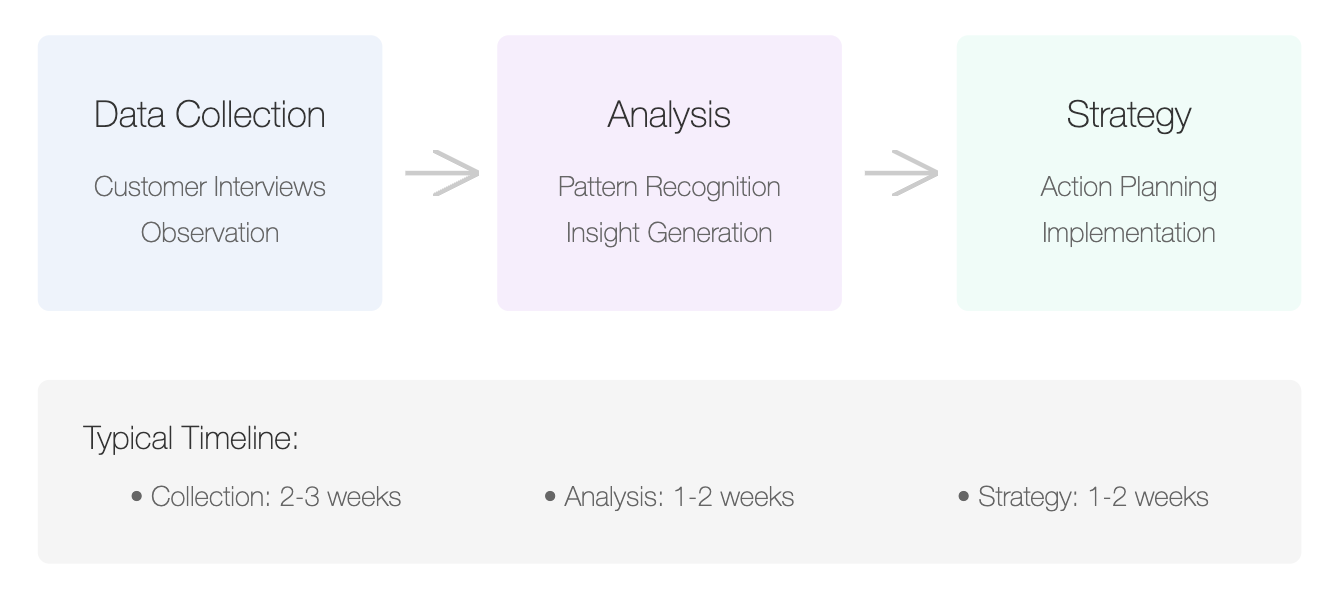 Data Collection
Customer Interviews
Observation

Analysis
Pattern Recognition
Insight Generation

Strategy
Action Planning
Implementation

Typical Timeline:

• Collection: 2-3 weeks
• Analysis: 1-2 weeks
• Strategy: 1-2 weeks